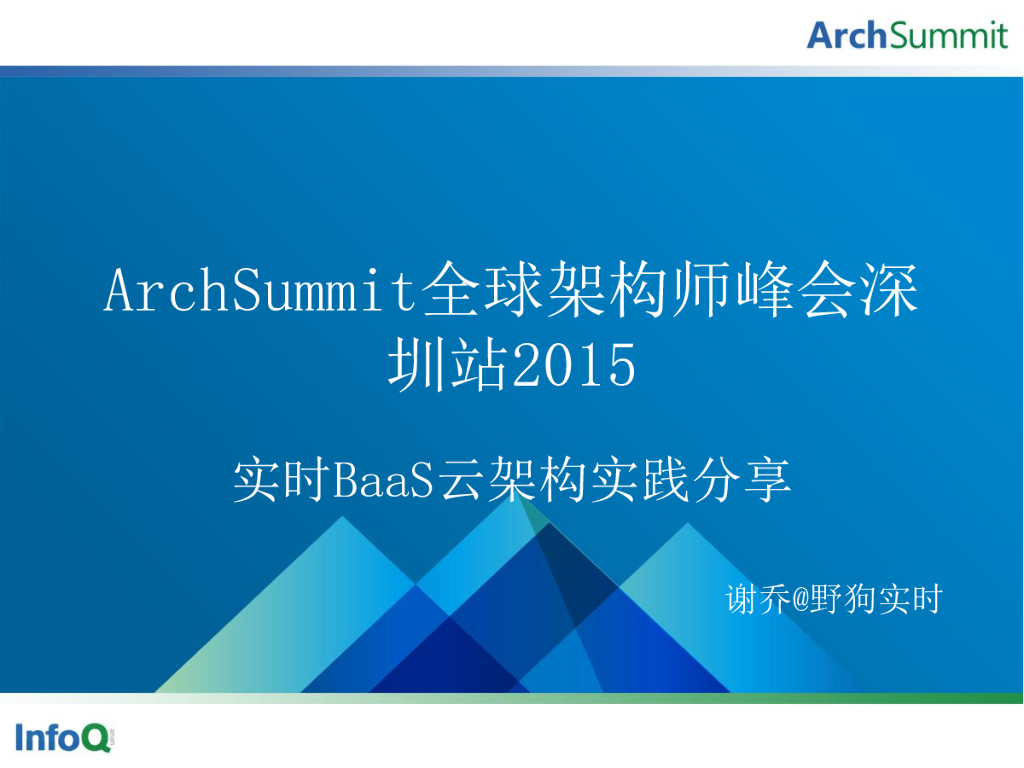 ArchSummit

ArchSummit全球架构师峰会深圳站2015

实时BaaS云架构实践分享

谢乔@野狗实时

InfoQ